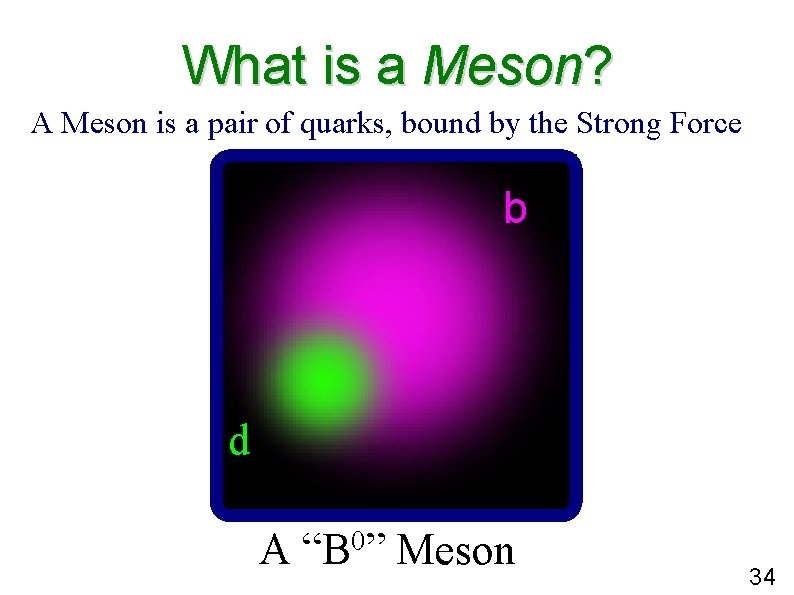 What is a Meson?

A Meson is a pair of quarks, bound by the Strong Force

b

d

A “$B^0$” Meson

34